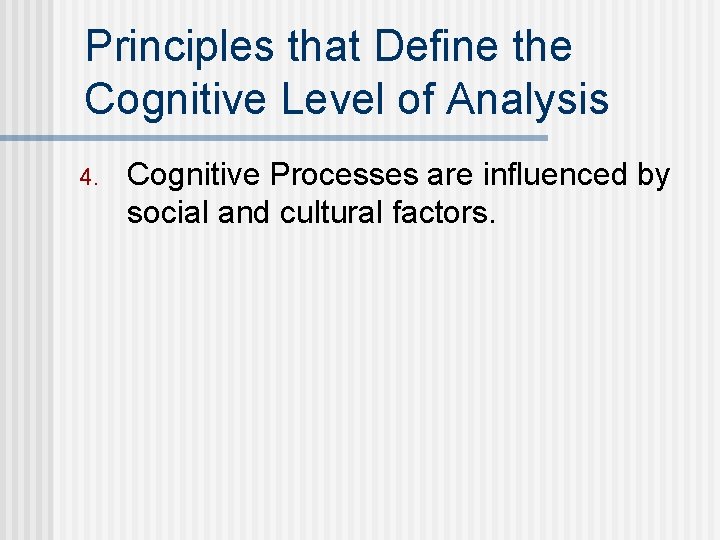 Principles that Define the Cognitive Level of Analysis

4. Cognitive Processes are influenced by social and cultural factors.